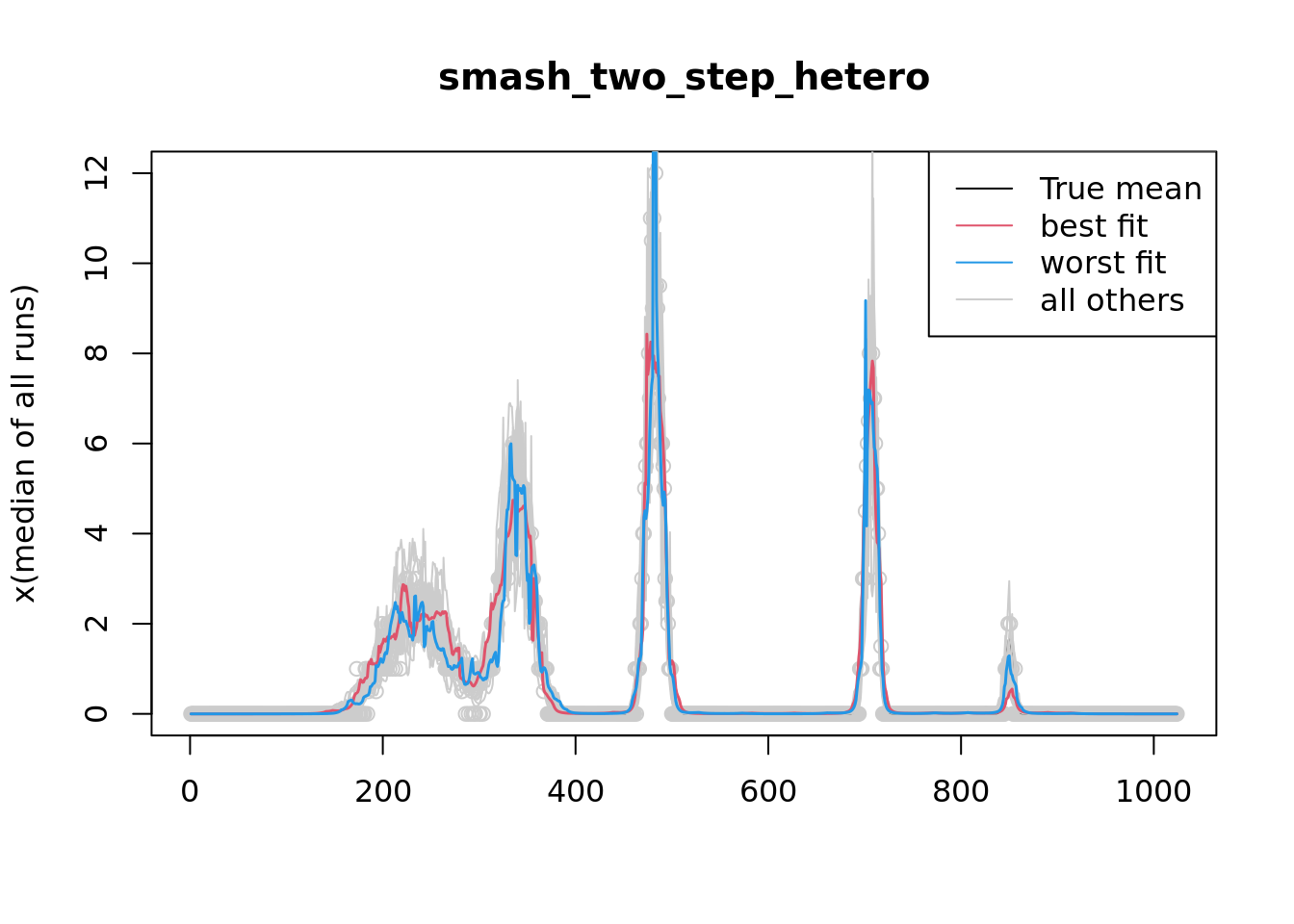 smash_two_step_hetero

True mean
best fit
worst fit
all others

x(median of all runs)

0
2
4
6
8
10
12

0
200
400
600
800
1000